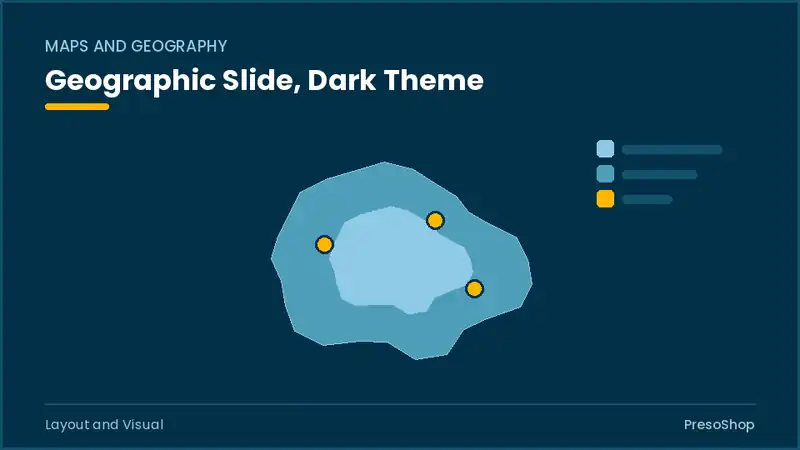 MAPS AND GEOGRAPHY

Geographic Slide, Dark Theme

Layout and Visual

PresoShop